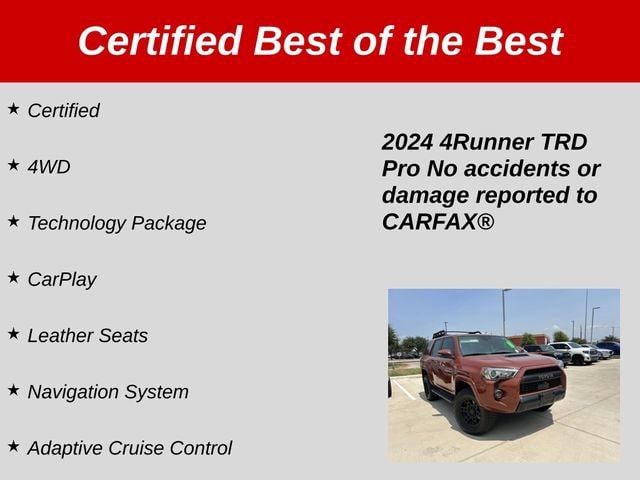 Certified Best of the Best

★ Certified

★ 4WD

★ Technology Package

★ CarPlay

★ Leather Seats

★ Navigation System

★ Adaptive Cruise Control

2024 4Runner TRD Pro No accidents or damage reported to CARFAX®